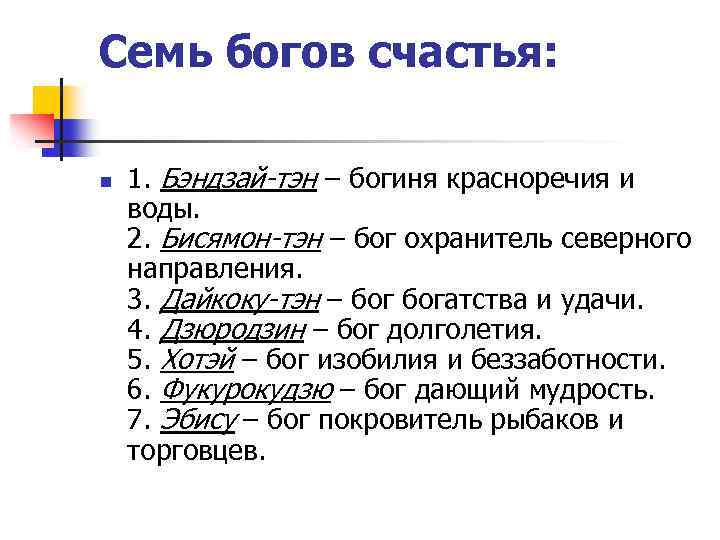 Семь богов счастья:

1. Бэндзай-тэн – богиня красноречия и воды.
2. Бисямон-тэн – бог охранитель северного направления.
3. Дайкоку-тэн – бог богатства и удачи.
4. Дзюродзин – бог долголетия.
5. Хотэй – бог изобилия и беззаботности.
6. Фукурокудзю – бог дающий мудрость.
7. Эбису – бог покровитель рыбаков и торговцев.